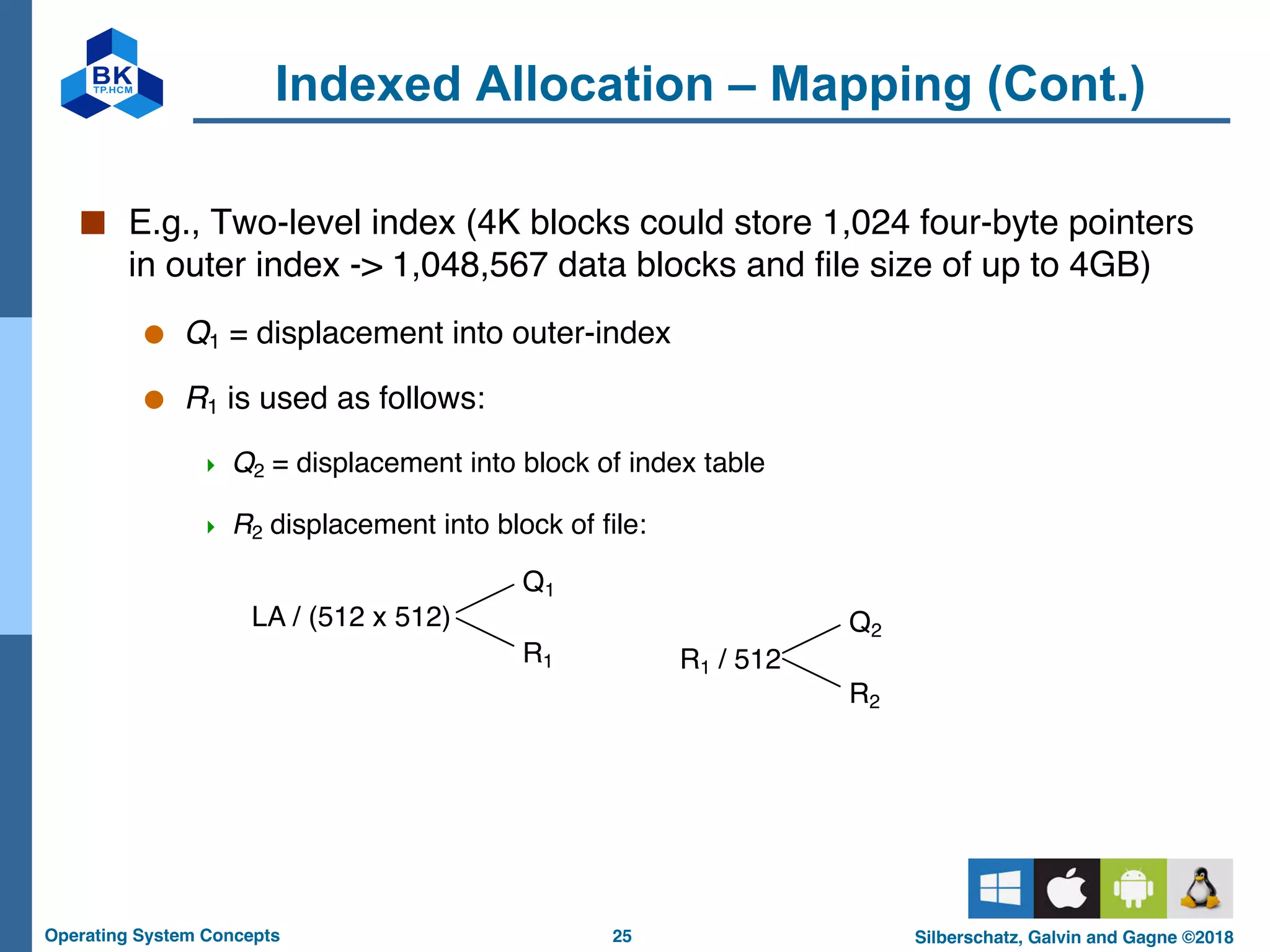 BK
TP.HCM

Indexed Allocation – Mapping (Cont.)

E.g., Two-level index (4K blocks could store 1,024 four-byte pointers in outer index -> 1,048,567 data blocks and file size of up to 4GB)

$Q_1$ = displacement into outer-index

$R_1$ is used as follows:

$Q_2$ = displacement into block of index table

$R_2$ displacement into block of file:

LA / (512 x 512) $Q_1$ $R_1$

$R_1$ / 512 $Q_2$ $R_2$

Operating System Concepts

25

Silberschatz, Galvin and Gagne ©2018